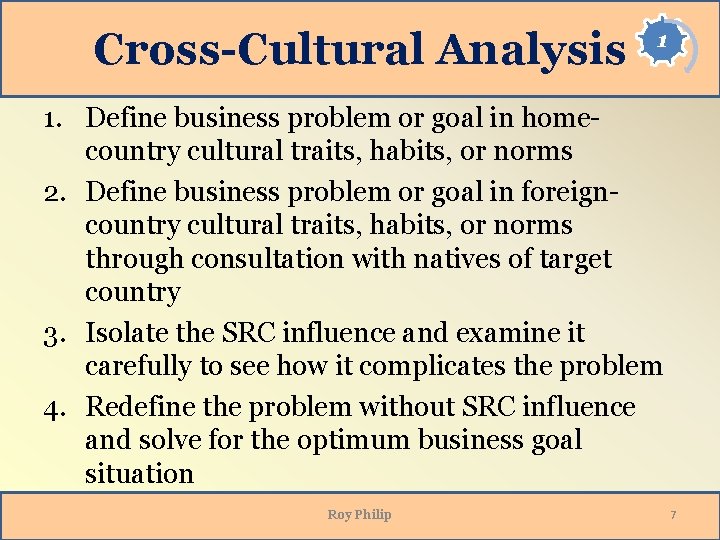 Cross-Cultural Analysis

1

1. Define business problem or goal in home-country cultural traits, habits, or norms
2. Define business problem or goal in foreign-country cultural traits, habits, or norms through consultation with natives of target country
3. Isolate the SRC influence and examine it carefully to see how it complicates the problem
4. Redefine the problem without SRC influence and solve for the optimum business goal situation

Roy Philip

7